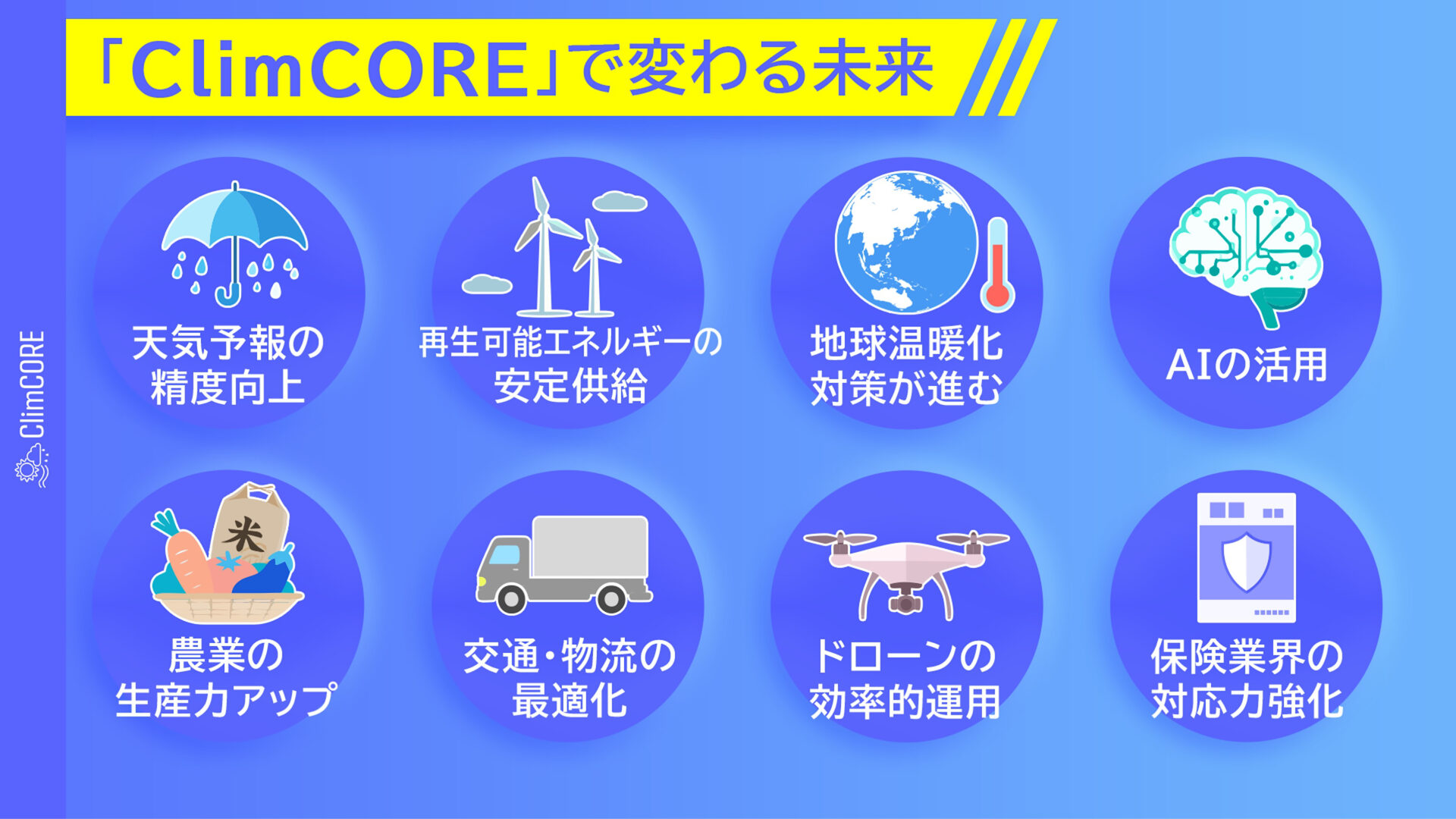 「ClimCORE」で変わる未来

ClimCORE

天気予報の精度向上

再生可能エネルギーの安定供給

地球温暖化対策が進む

AIの活用

米

農業の生産力アップ

交通・物流の最適化

ドローンの効率的運用

保険業界の対応力強化